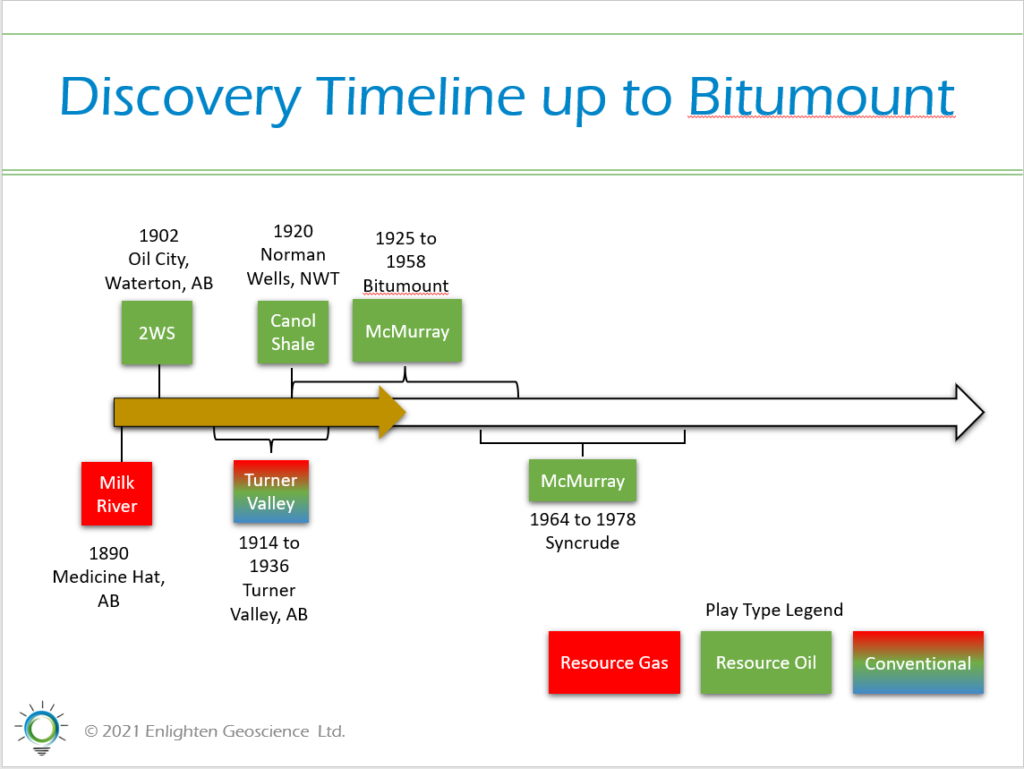 Discovery Timeline up to Bitumount

1902
Oil City,
Waterton, AB

2WS

1920
Norman
Wells, NWT

Canol
Shale

1925 to
1958
Bitumount

McMurray

Milk
River

1890
Medicine Hat,
AB

Turner
Valley

1914 to
1936
Turner
Valley, AB

McMurray

1964 to 1978
Syncrude

Play Type Legend

Resource Gas

Resource Oil

Conventional

© 2021 Enlighten Geoscience Ltd.